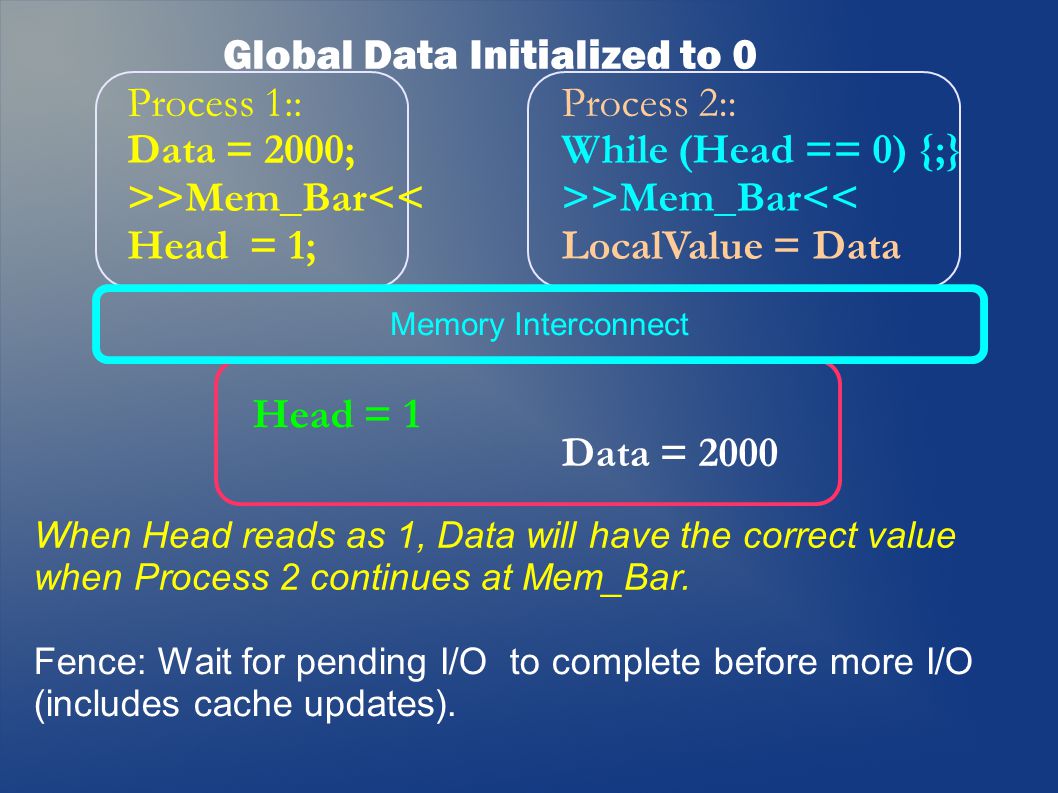 Global Data Initialized to 0

Process 1::
Data = 2000;
>>Mem_Bar<<
Head = 1;

Process 2::
While (Head == 0) {;}
>>Mem_Bar<<
LocalValue = Data

Memory Interconnect

Head = 1

Data = 2000

When Head reads as 1, Data will have the correct value when Process 2 continues at Mem_Bar.

Fence: Wait for pending I/O to complete before more I/O (includes cache updates).